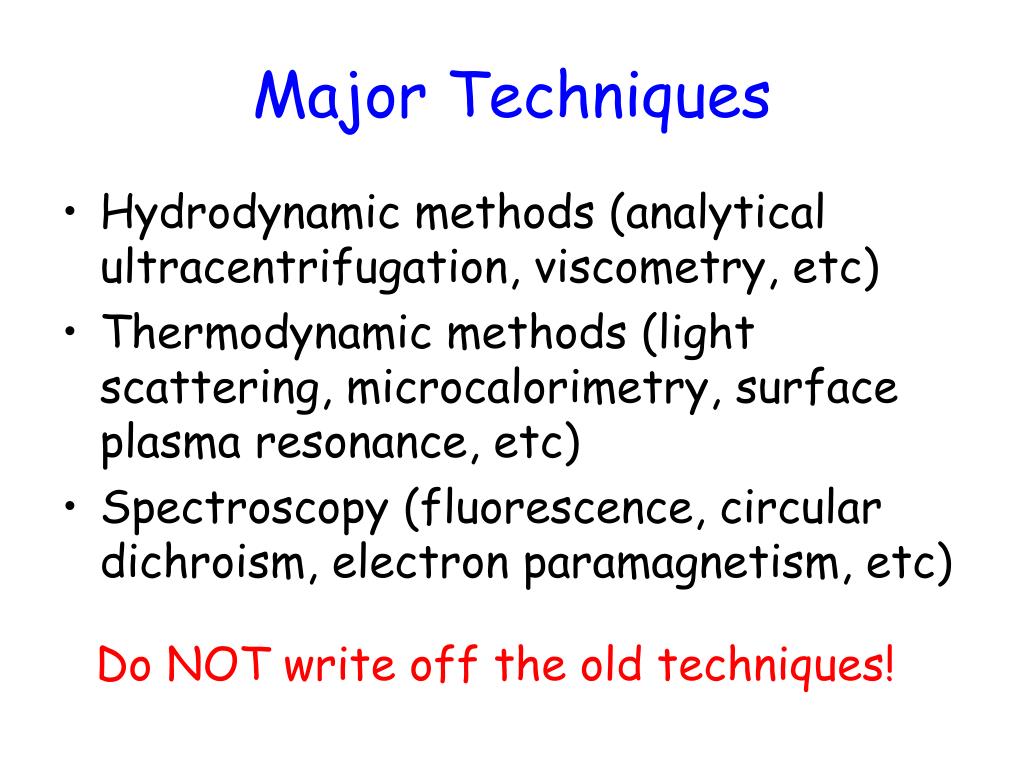 Major Techniques

• Hydrodynamic methods (analytical ultracentrifugation, viscometry, etc)
• Thermodynamic methods (light scattering, microcalorimetry, surface plasma resonance, etc)
• Spectroscopy (fluorescence, circular dichroism, electron paramagnetism, etc)

Do NOT write off the old techniques!